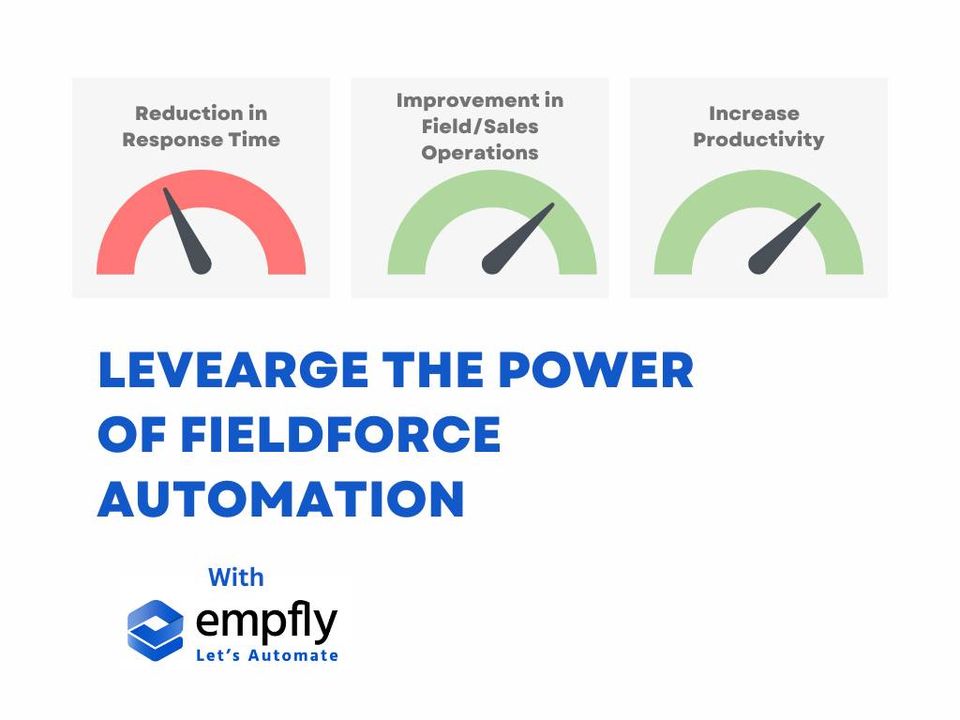 Reduction in Response Time

Improvement in Field/Sales Operations

Increase Productivity

LEVEARGE THE POWER OF FIELDFORCE AUTOMATION

With

empfly
Let's Automate